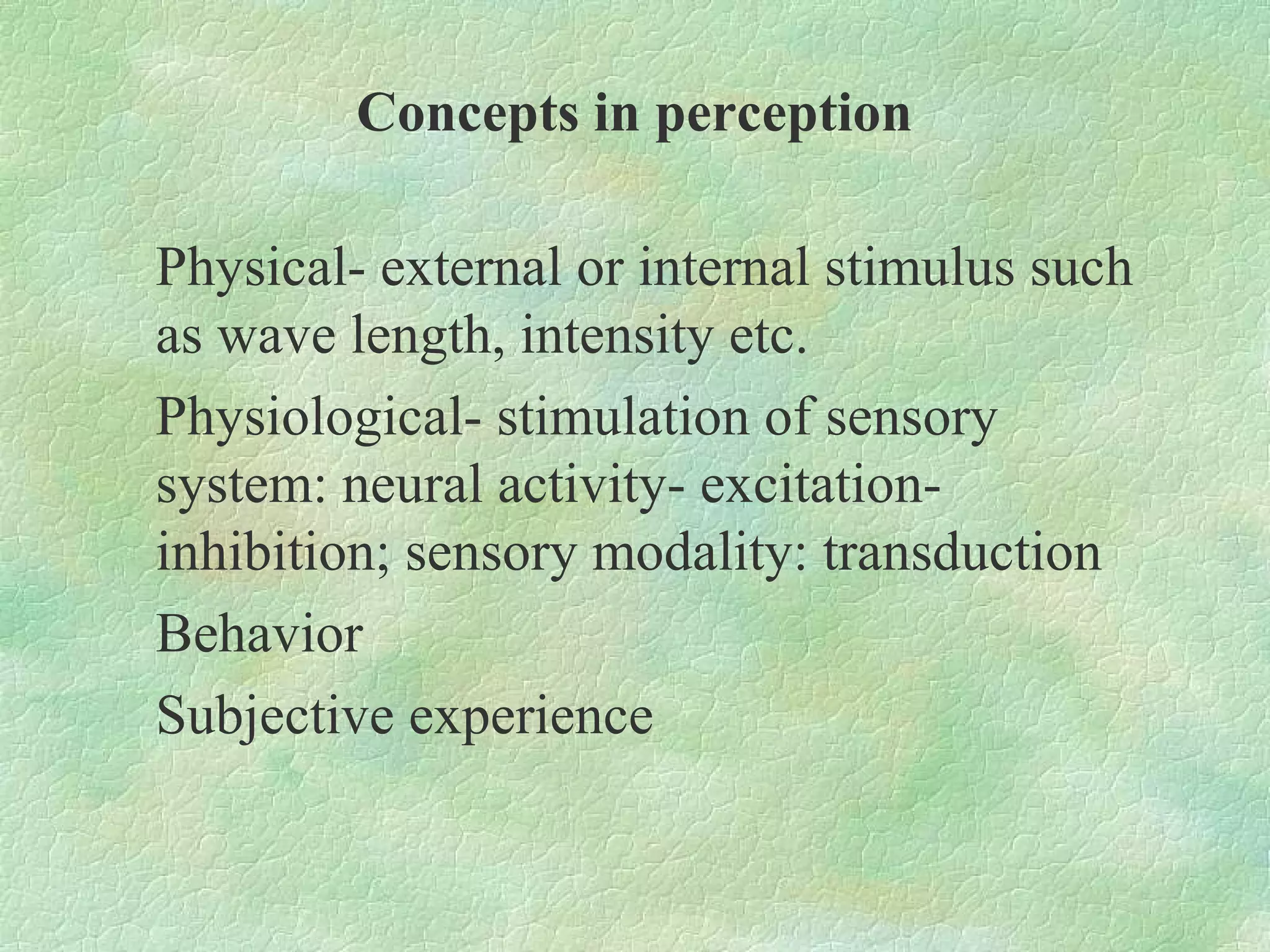 Concepts in perception

Physical- external or internal stimulus such as wave length, intensity etc.

Physiological- stimulation of sensory system: neural activity- excitation-inhibition; sensory modality: transduction

Behavior

Subjective experience